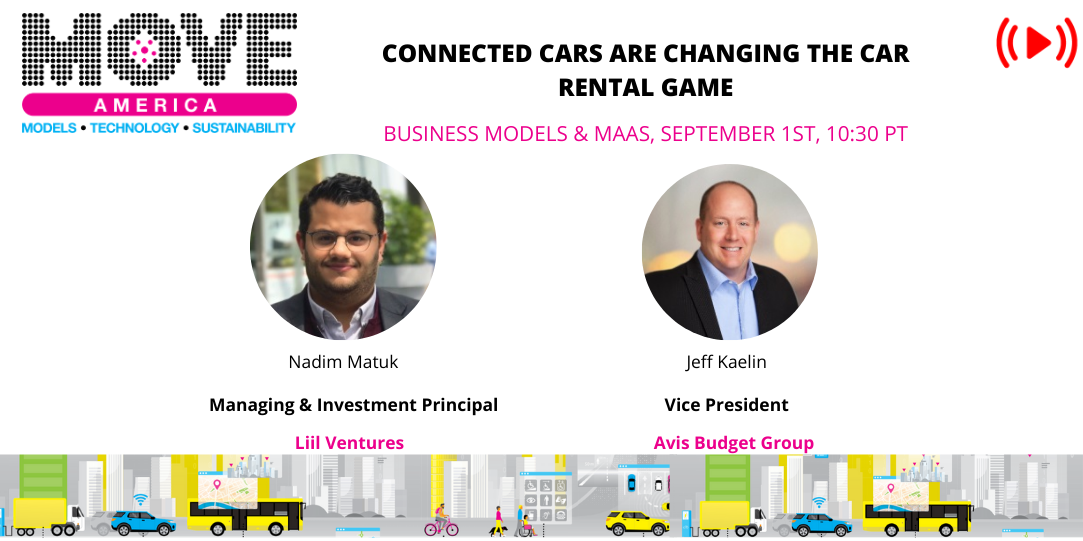 MOVE
AMERICA
MODELS • TECHNOLOGY • SUSTAINABILITY

CONNECTED CARS ARE CHANGING THE CAR RENTAL GAME

BUSINESS MODELS & MAAS, SEPTEMBER 1ST, 10:30 PT

Nadim Matuk

Managing & Investment Principal

Liil Ventures

Jeff Kaelin

Vice President

Avis Budget Group